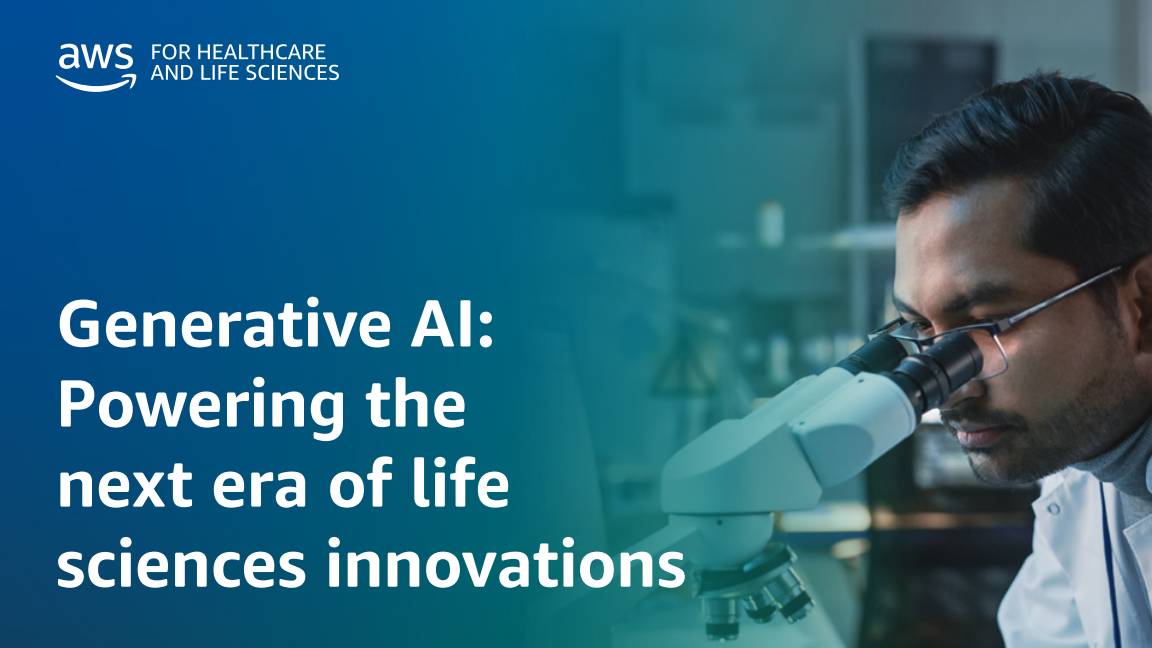 aws FOR HEALTHCARE AND LIFE SCIENCES

Generative AI: Powering the next era of life sciences innovations